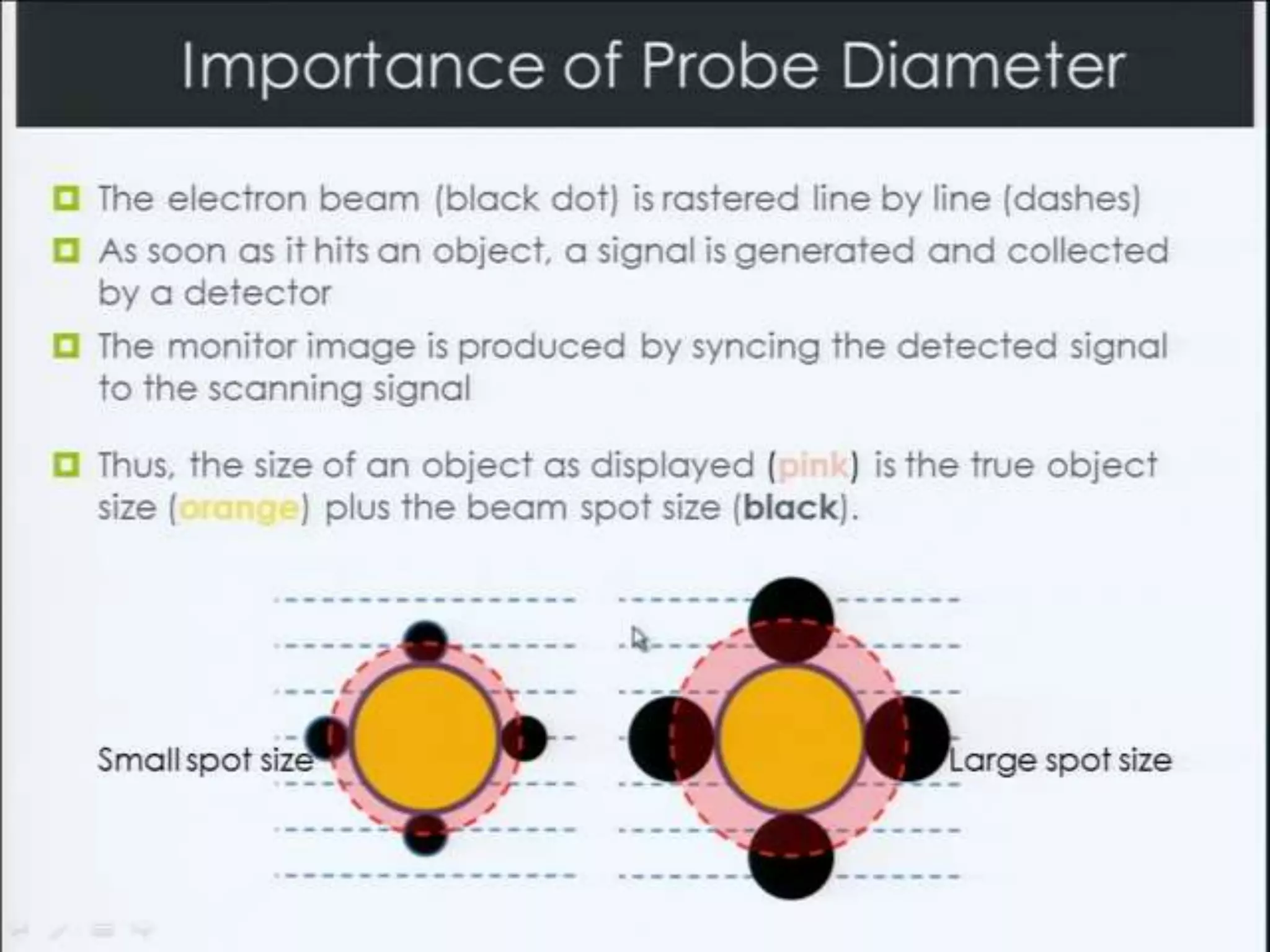 Importance of Probe Diameter

The electron beam (black dot) is rastered line by line (dashes)

As soon as it hits an object, a signal is generated and collected by a detector

The monitor image is produced by syncing the detected signal to the scanning signal

Thus, the size of an object as displayed (pink) is the true object size (orange) plus the beam spot size (black).

Small spot size

Large spot size